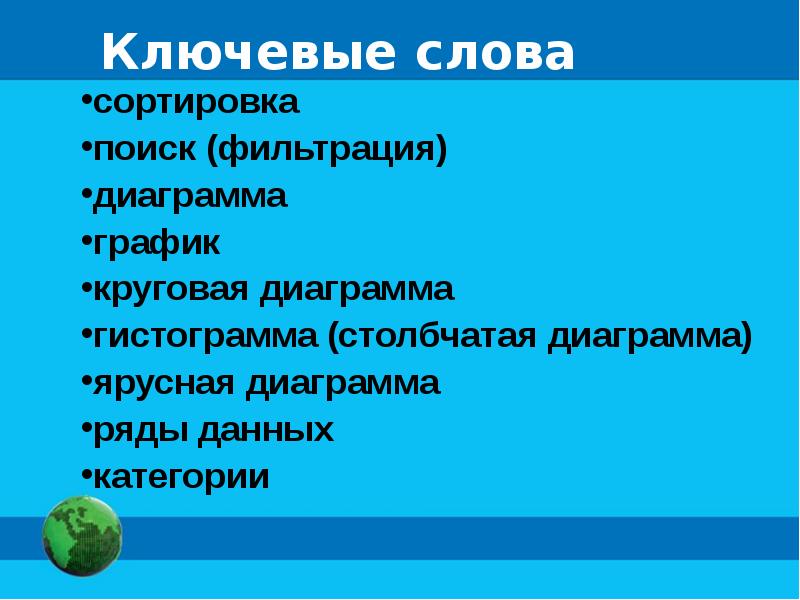 Ключевые слова

•сортировка
•поиск (фильтрация)
•диаграмма
•график
•круговая диаграмма
•гистограмма (столбчатая диаграмма)
•ярусная диаграмма
•ряды данных
•категории